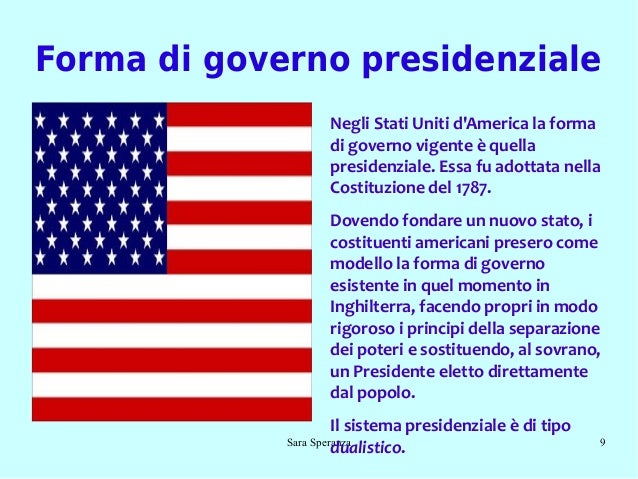 Forma di governo presidenziale

Negli Stati Uniti d'America la forma di governo vigente è quella presidenziale. Essa fu adottata nella Costituzione del 1787.

Dovendo fondare un nuovo stato, i costituenti americani presero come modello la forma di governo esistente in quel momento in Inghilterra, facendo propri in modo rigoroso i principi della separazione dei poteri e sostituendo, al sovrano, un Presidente eletto direttamente dal popolo.

Il sistema presidenziale è di tipo dualistico.

Sara Speranza

9